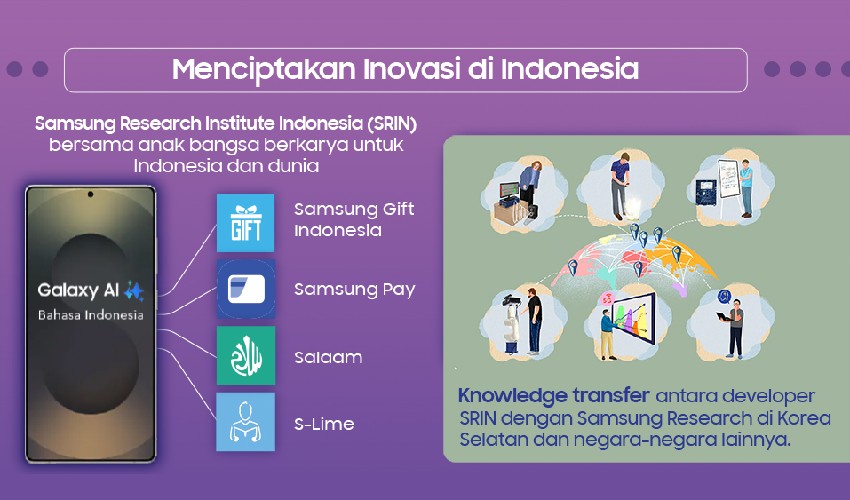 Menciptakan Inovasi di Indonesia

Samsung Research Institute Indonesia (SRIN) bersama anak bangsa berkarya untuk Indonesia dan dunia

Galaxy AI

Bahasa Indonesia

GIFT

Samsung Gift Indonesia

Samsung Pay

Salaam

S-Lime

Knowledge transfer antara developer SRIN dengan Samsung Research di Korea Selatan dan negara-negara lainnya.